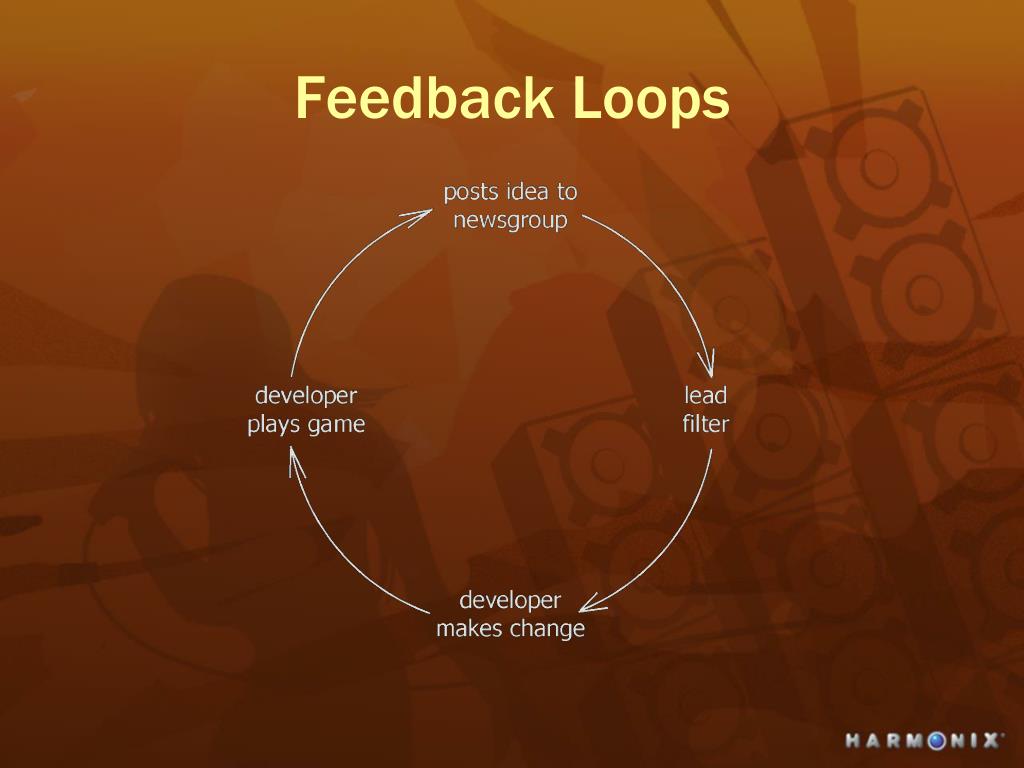 Feedback Loops

posts idea to newsgroup

lead filter

developer makes change

developer plays game

HARMONIX